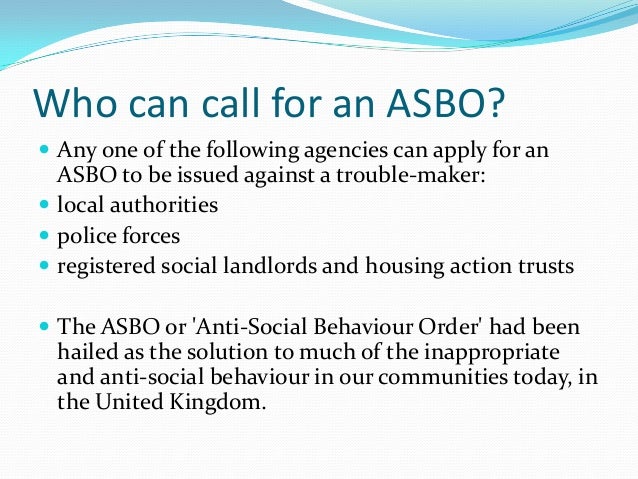 Who can call for an ASBO?

- Any one of the following agencies can apply for an ASBO to be issued against a trouble-maker:
- local authorities
- police forces
- registered social landlords and housing action trusts

- The ASBO or 'Anti-Social Behaviour Order' had been hailed as the solution to much of the inappropriate and anti-social behaviour in our communities today, in the United Kingdom.